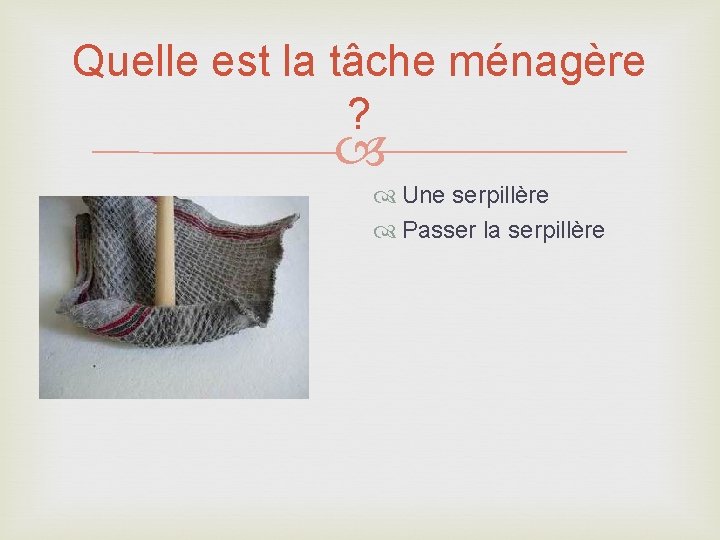 Quelle est la tâche ménagère ?

Une serpillère
Passer la serpillère